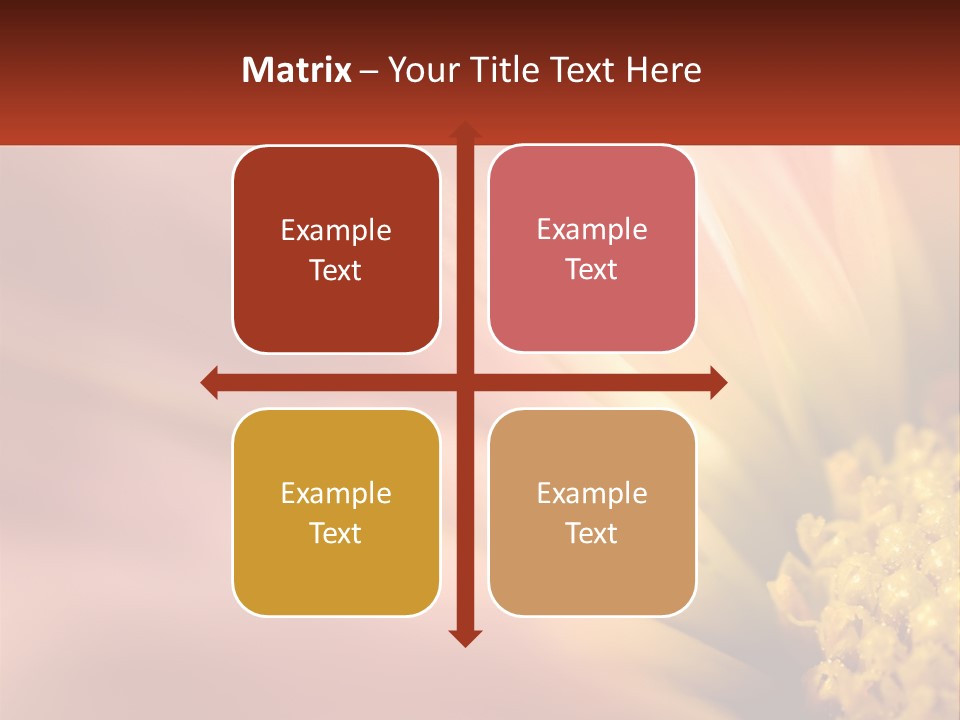 Matrix – Your Title Text Here

Example Text

Example Text

Example Text

Example Text